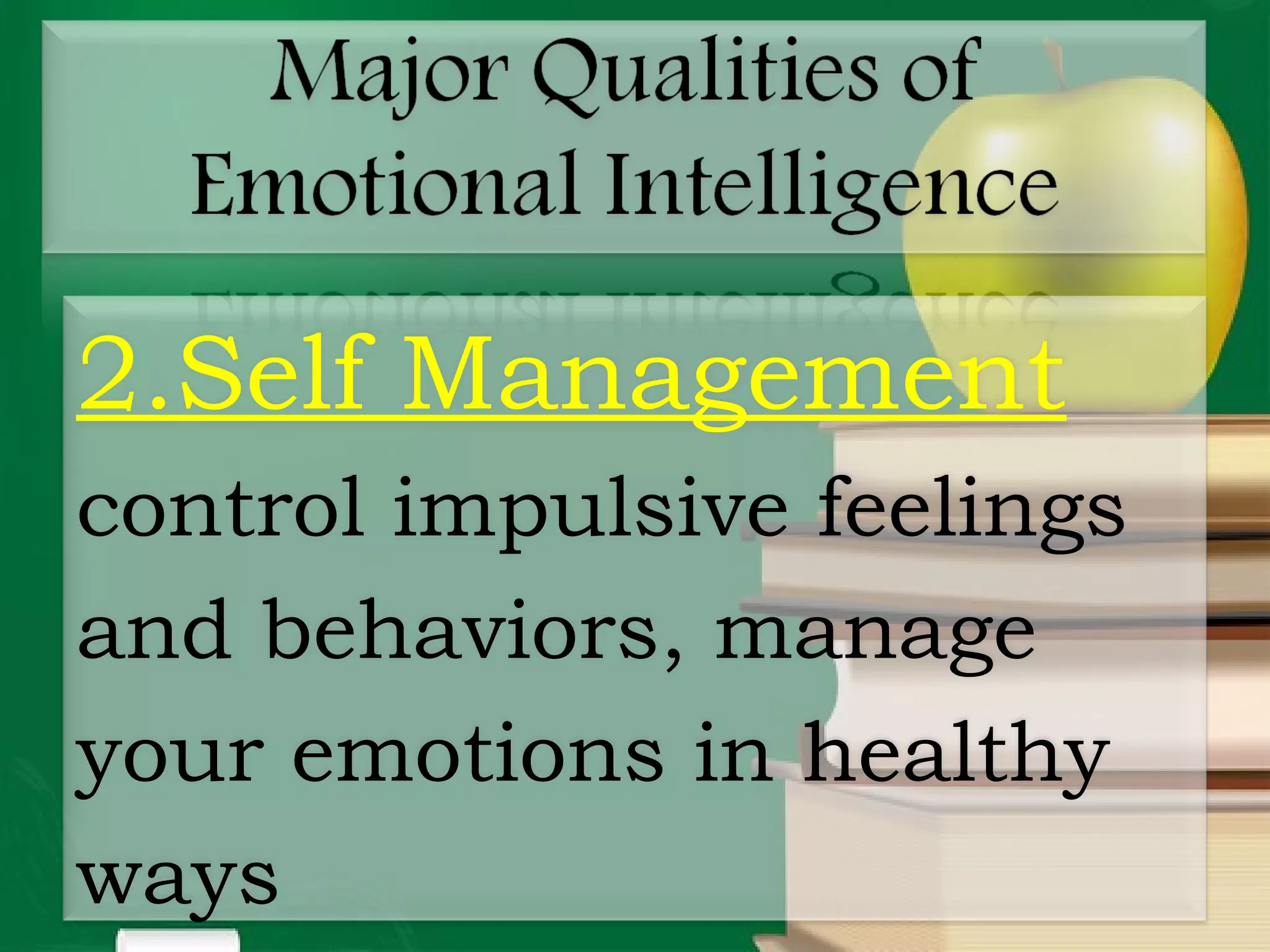 Major Qualities of Emotional Intelligence

2.Self Management

control impulsive feelings and behaviors, manage your emotions in healthy ways